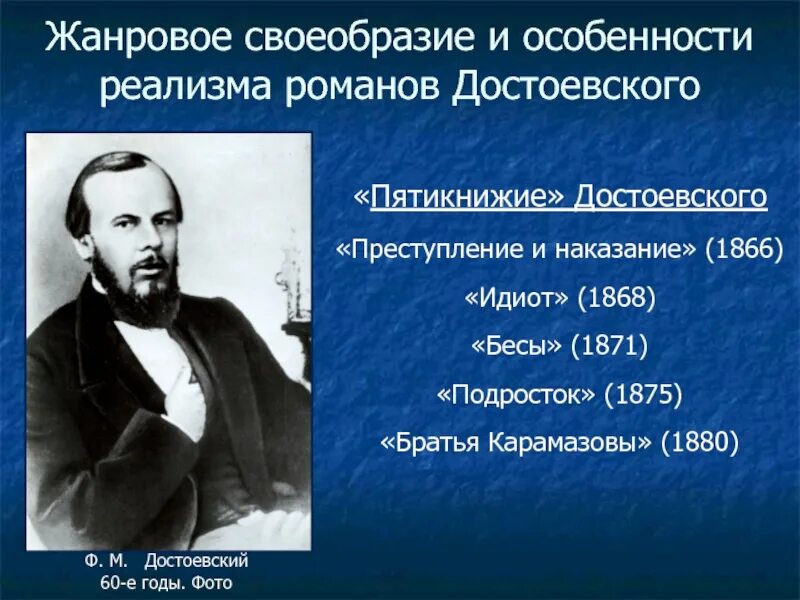 Жанровое своеобразие и особенности реализма романов Достоевского

«Пятикнижие» Достоевского

«Преступление и наказание» (1866)

«Идиот» (1868)

«Бесы» (1871)

«Подросток» (1875)

«Братья Карамазовы» (1880)

Ф. М. Достоевский
60-е годы. Фото